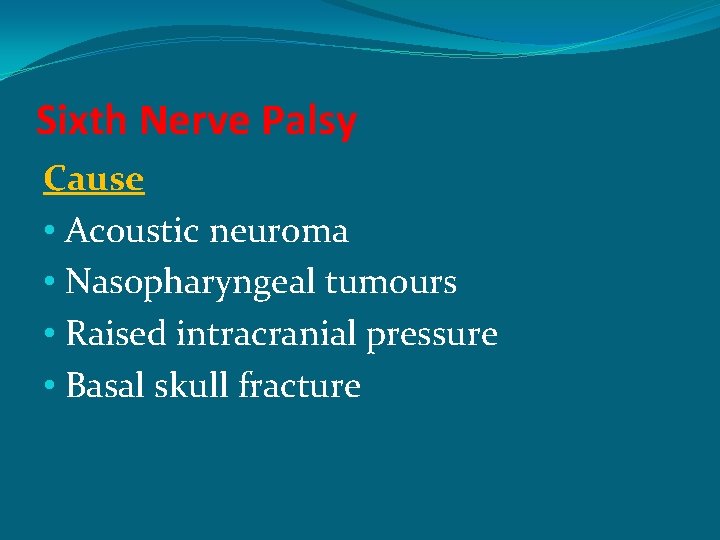 Sixth Nerve Palsy

Cause

• Acoustic neuroma
• Nasopharyngeal tumours
• Raised intracranial pressure
• Basal skull fracture